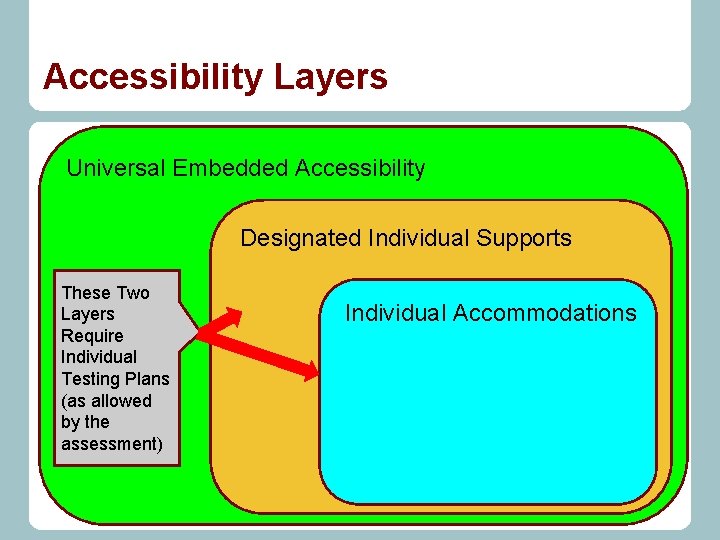 Accessibility Layers

Universal Embedded Accessibility

Designated Individual Supports

These Two Layers Require Individual Testing Plans (as allowed by the assessment)

Individual Accommodations